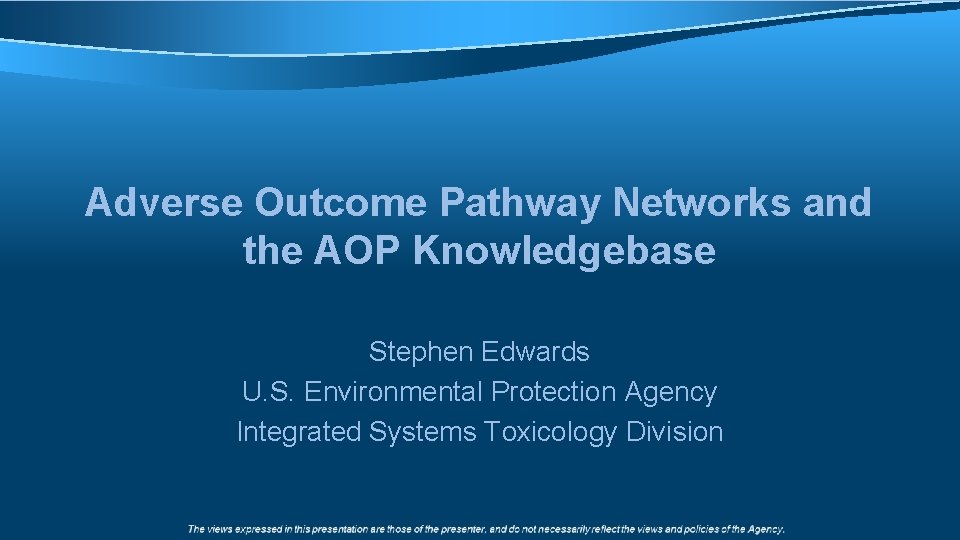 Adverse Outcome Pathway Networks and the AOP Knowledgebase

Stephen Edwards
U.S. Environmental Protection Agency
Integrated Systems Toxicology Division

The views expressed in this presentation are those of the presenter, and do not necessarily reflect the views and policies of the Agency.